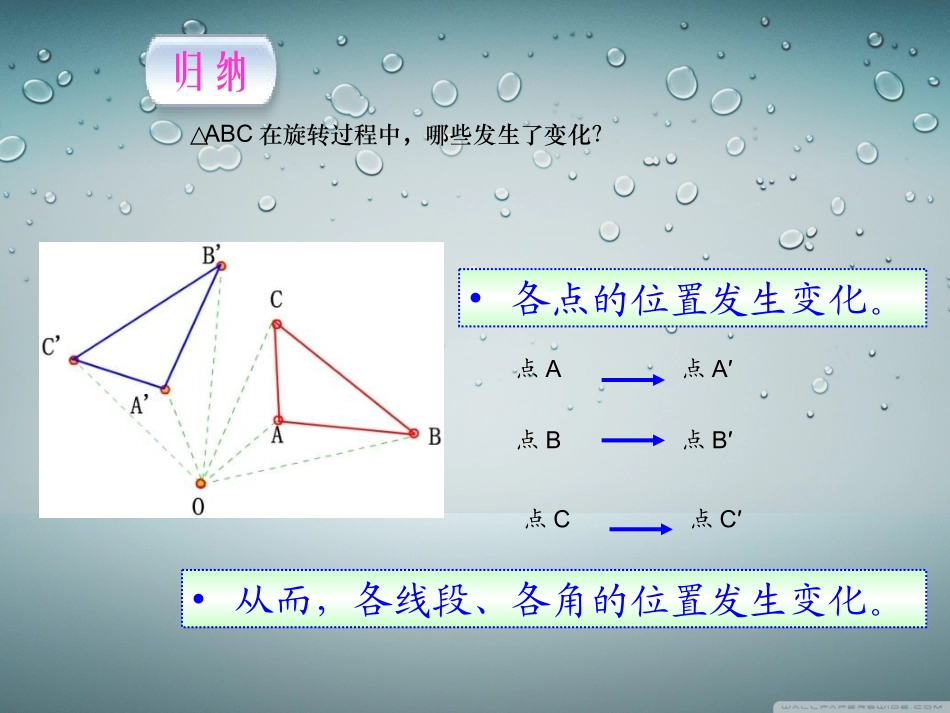 归纳

△ABC 在旋转过程中，哪些发生了变化?

B'
C
C'
A'
A
B
O

• 各点的位置发生变化。

点 A → 点 A′

点 B → 点 B′

点 C → 点 C′

• 从而，各线段、各角的位置发生变化。

WALLPAPERSWIDE.COM